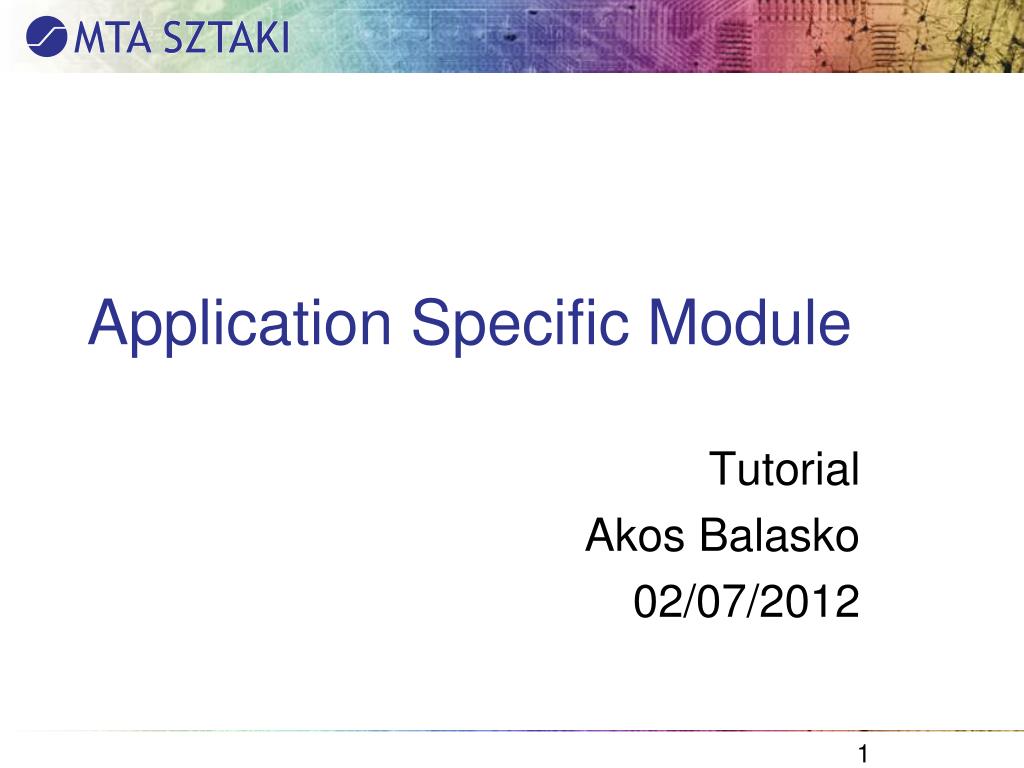 MTA SZTAKI

Application Specific Module

Tutorial
Akos Balasko
02/07/2012

1